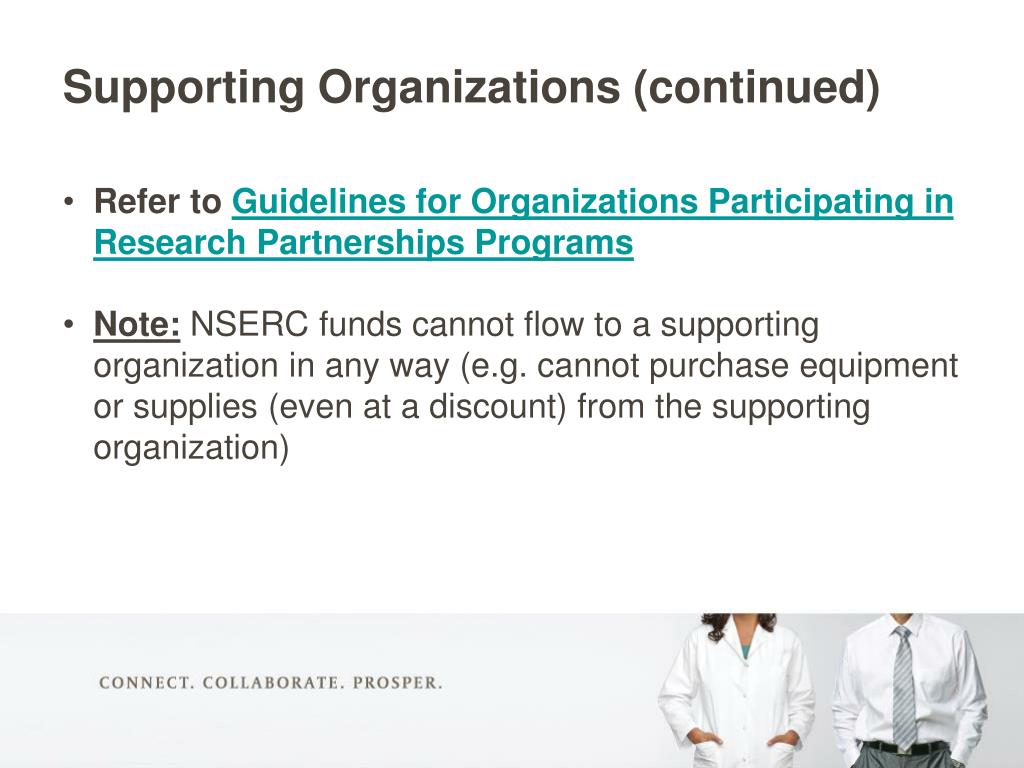 Supporting Organizations (continued)

• Refer to Guidelines for Organizations Participating in Research Partnerships Programs

• Note: NSERC funds cannot flow to a supporting organization in any way (e.g. cannot purchase equipment or supplies (even at a discount) from the supporting organization)

CONNECT. COLLABORATE. PROSPER.